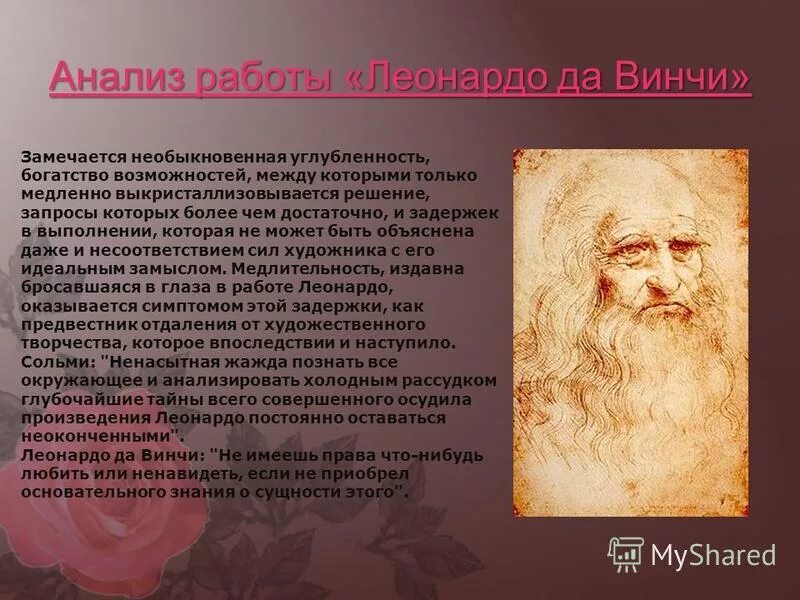 Анализ работы «Леонардо да Винчи»

Замечается необыкновенная углубленность, богатство возможностей, между которыми только медленно выкристаллизовывается решение, запросы которых более чем достаточно, и задержек в выполнении, которая не может быть объяснена даже и несоответствием сил художника с его идеальным замыслом. Медлительность, издавна бросавшаяся в глаза в работе Леонардо, оказывается симптомом этой задержки, как предвестник отдаления от художественного творчества, которое впоследствии и наступило.
Сольми: "Ненасытная жажда познать все окружающее и анализировать холодным рассудком глубочайшие тайны всего совершенного осудила произведения Леонардо постоянно оставаться неоконченными".
Леонардо да Винчи: "Не имеешь права что-нибудь любить или ненавидеть, если не приобрел основательного знания о сущности этого".

MyShared